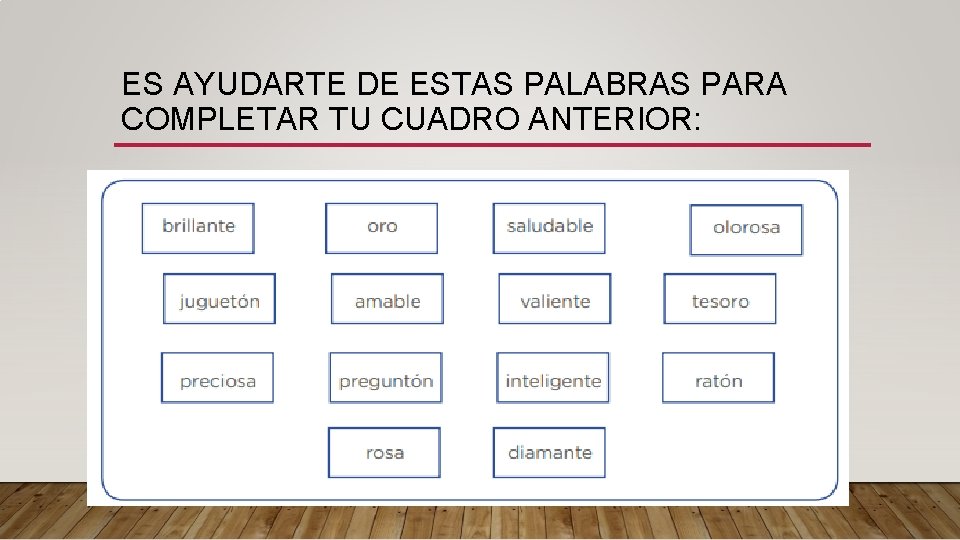 ES AYUDARTE DE ESTAS PALABRAS PARA COMPLETAR TU CUADRO ANTERIOR:

brillante
oro
saludable
olorosa

juguetón
amable
valiente
tesoro

preciosa
preguntón
inteligente
ratón

rosa
diamante